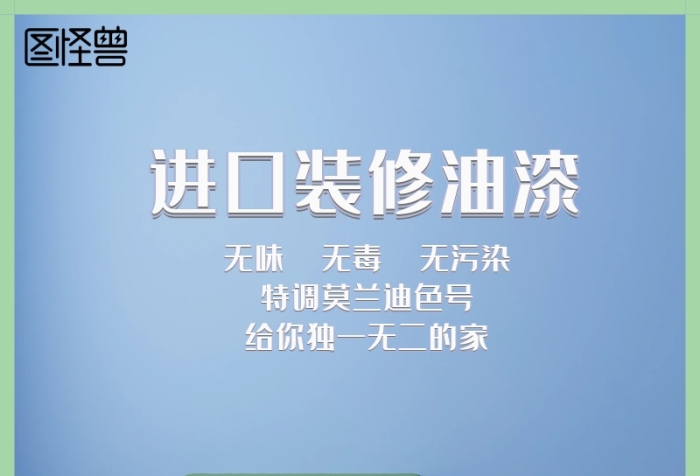 图怪兽

进口装修油漆

无味 无毒 无污染
特调莫兰迪色号
给你独一无二的家